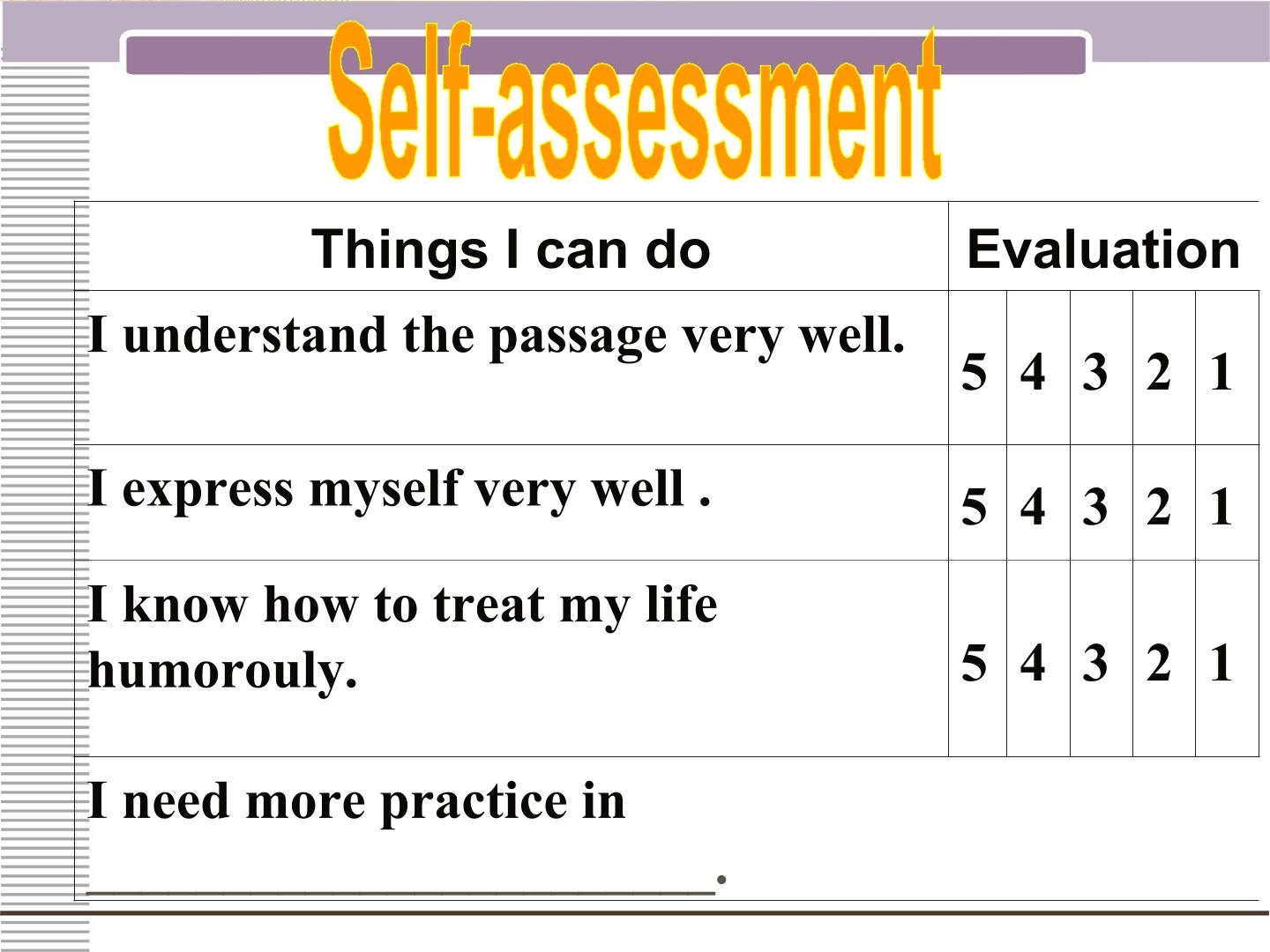 Self-assessment

| Things I can do | Evaluation | | | | |
|---|---|---|---|---|---|
| I understand the passage very well. | 5 | 4 | 3 | 2 | 1 |
| I express myself very well . | 5 | 4 | 3 | 2 | 1 |
| I know how to treat my life humorouly. | 5 | 4 | 3 | 2 | 1 |
| I need more practice in ____. | | | | | |